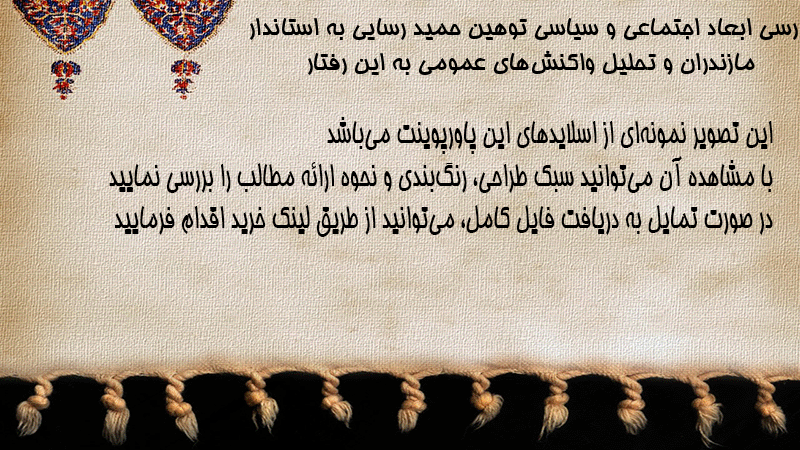 رسی ابعاد اجتماعی و سیاسی توهین حمید رسایی به استاندار مازندران و تحلیل واکنش‌های عمومی به این رفتار

این تصویر نمونه‌ای از اسلایدهای این پاورپوینت می‌باشد
با مشاهده آن می‌توانید سبک طراحی، رنگ‌بندی و نحوه ارائه مطالب را بررسی نمایید
در صورت تمایل به دریافت فایل کامل، می‌توانید از طریق لینک خرید اقدام فرمایید